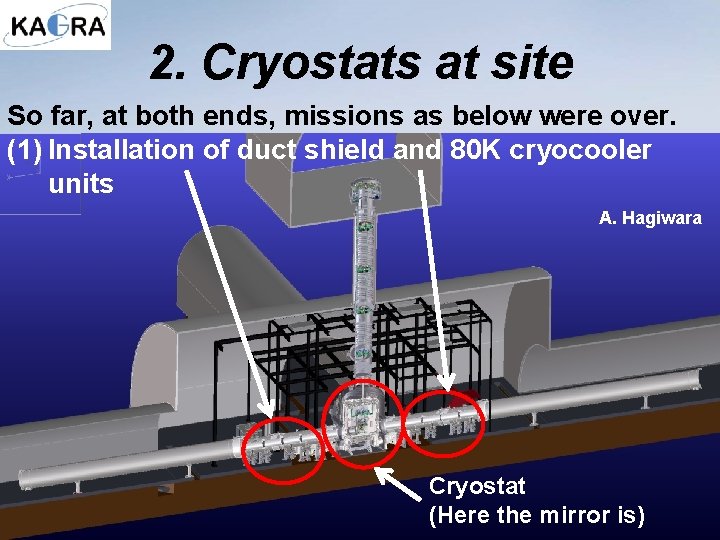 KAGRA

2. Cryostats at site

So far, at both ends, missions as below were over.
(1) Installation of duct shield and 80K cryocooler units

A. Hagiwara

Cryostat
(Here the mirror is)